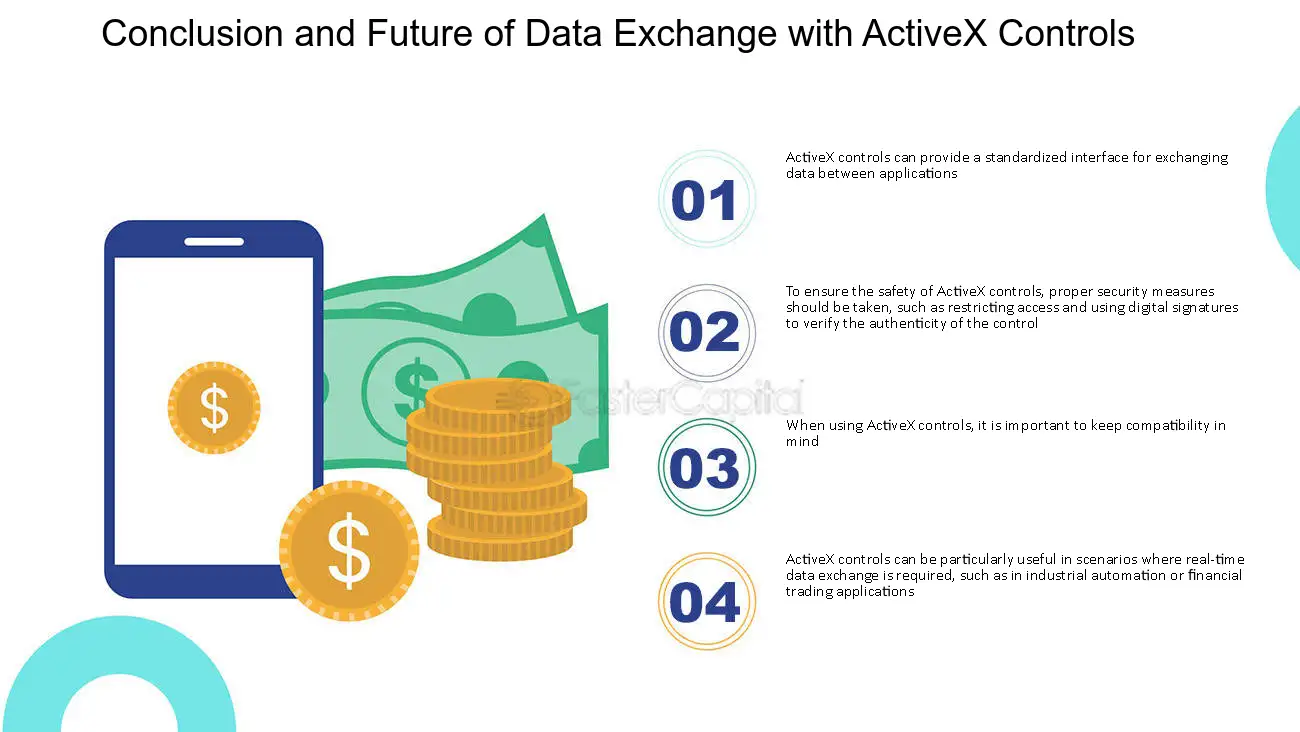 Conclusion and Future of Data Exchange with ActiveX Controls

01

ActiveX controls can provide a standardized interface for exchanging data between applications

02

To ensure the safety of ActiveX controls, proper security measures should be taken, such as restricting access and using digital signatures to verify the authenticity of the control

03

When using ActiveX controls, it is important to keep compatibility in mind

04

ActiveX controls can be particularly useful in scenarios where real-time data exchange is required, such as in industrial automation or financial trading applications

$

$

$

FasterCapital